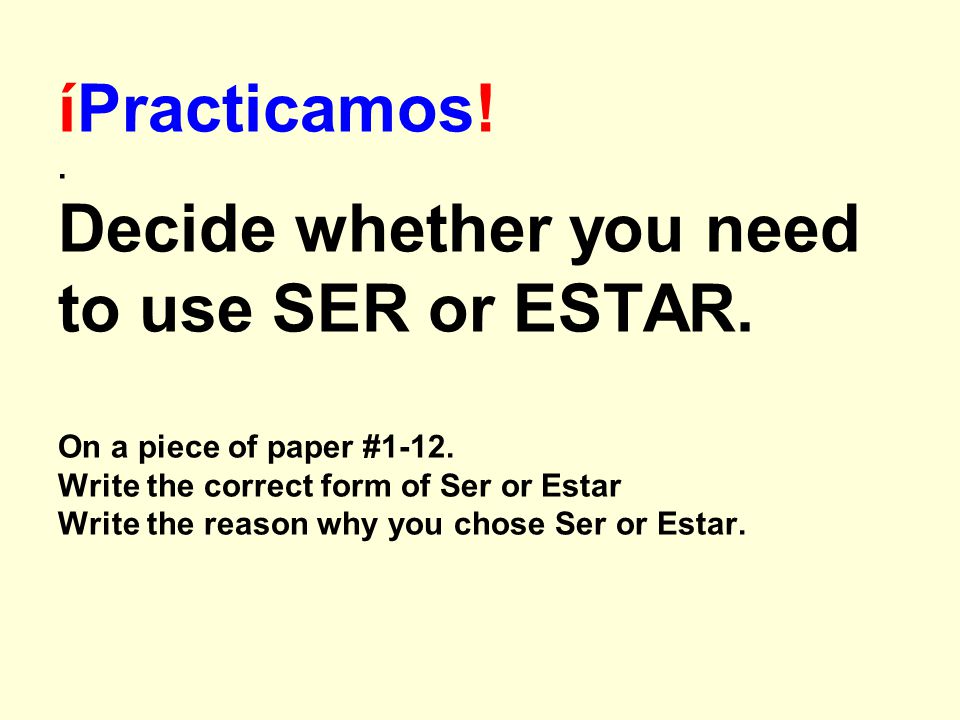 íPracticamos!
.
Decide whether you need to use SER or ESTAR.

On a piece of paper #1-12.
Write the correct form of Ser or Estar
Write the reason why you chose Ser or Estar.